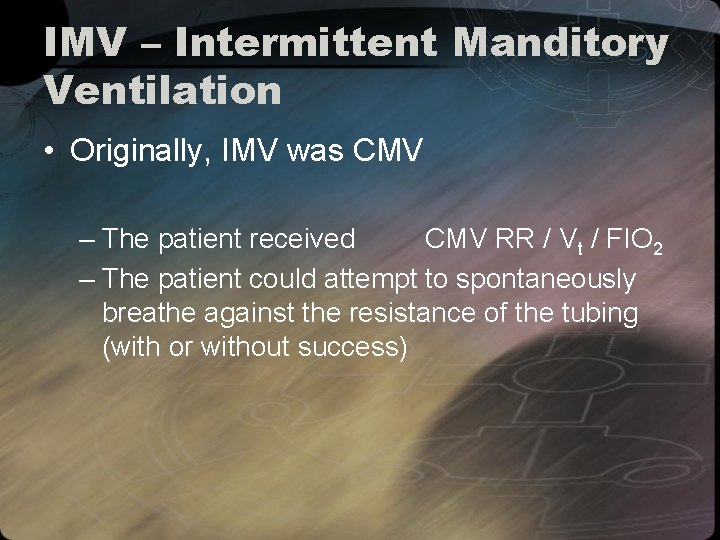 IMV – Intermittent Manditory Ventilation

• Originally, IMV was CMV

– The patient received CMV RR / $V_t$ / $FIO_2$
– The patient could attempt to spontaneously breathe against the resistance of the tubing (with or without success)